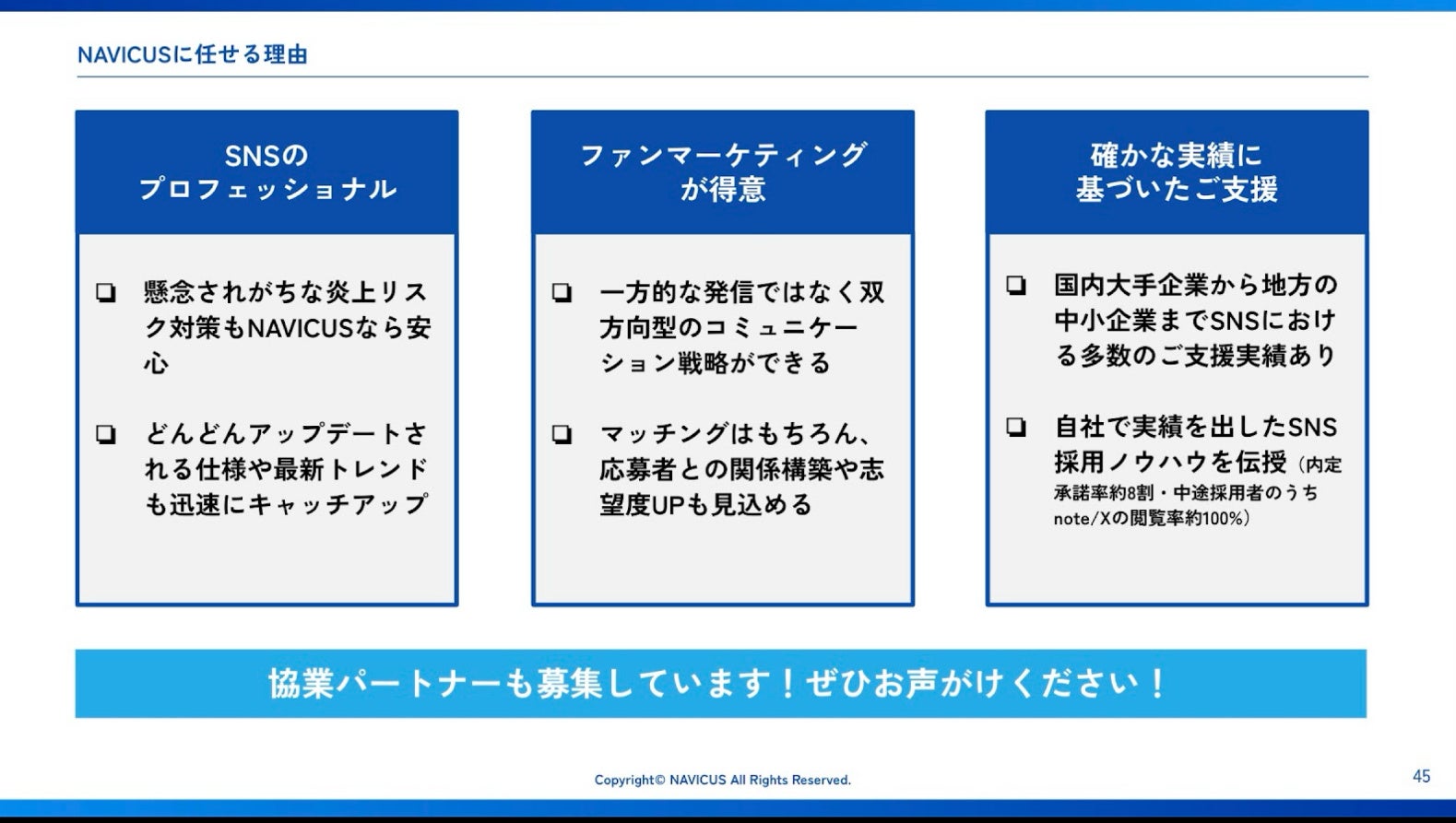 NAVICUSに任せる理由

SNSの
プロフェッショナル

❏ 懸念されがちな炎上リスク対策もNAVICUSなら安心

❏ どんどんアップデートされる仕様や最新トレンドも迅速にキャッチアップ

ファンマーケティング
が得意

❏ 一方的な発信ではなく双方向型のコミュニケーション戦略ができる

❏ マッチングはもちろん、応募者との関係構築や志望度UPも見込める

確かな実績に
基づいたご支援

❏ 国内大手企業から地方の中小企業までSNSにおける多数のご支援実績あり

❏ 自社で実績を出したSNS採用ノウハウを伝授（内定承諾率約8割・中途採用者のうちnote/Xの閲覧率約100%）

協業パートナーも募集しています！ぜひお声がけください！

Copyright© NAVICUS All Rights Reserved.

45